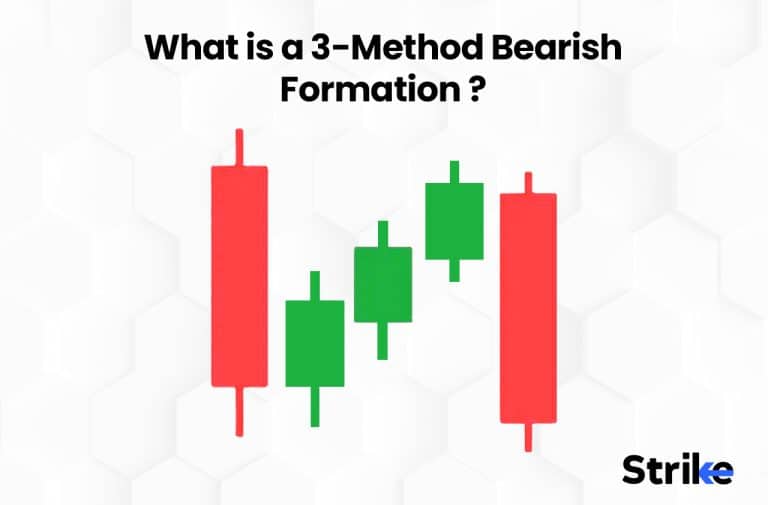 What is a 3-Method Bearish Formation ?

Strike